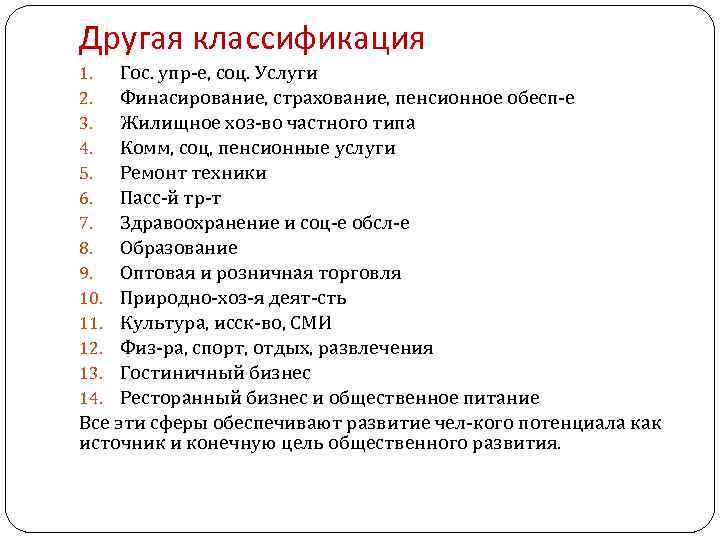 Другая классификация

1. Гос. упр-е, соц. Услуги
2. Финасирование, страхование, пенсионное обесп-е
3. Жилищное хоз-во частного типа
4. Комм, соц, пенсионные услуги
5. Ремонт техники
6. Пасс-й тр-т
7. Здравоохранение и соц-е обсл-е
8. Образование
9. Оптовая и розничная торговля
10. Природно-хоз-я деят-сть
11. Культура, исск-во, СМИ
12. Физ-ра, спорт, отдых, развлечения
13. Гостиничный бизнес
14. Ресторанный бизнес и общественное питание

Все эти сферы обеспечивают развитие чел-кого потенциала как источник и конечную цель общественного развития.